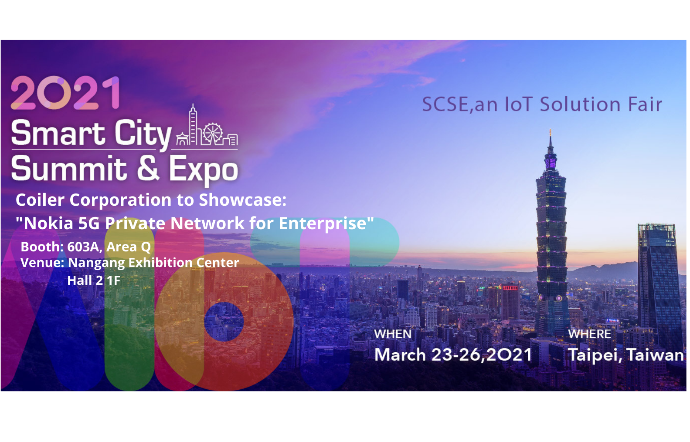 2021
Smart City
Summit & Expo

SCSE,an IoT Solution Fair

Coiler Corporation to Showcase:
"Nokia 5G Private Network for Enterprise"

Booth: 603A, Area Q
Venue: Nangang Exhibition Center
Hall 2 1F

WHEN
March 23-26,2021

WHERE
Taipei, Taiwan